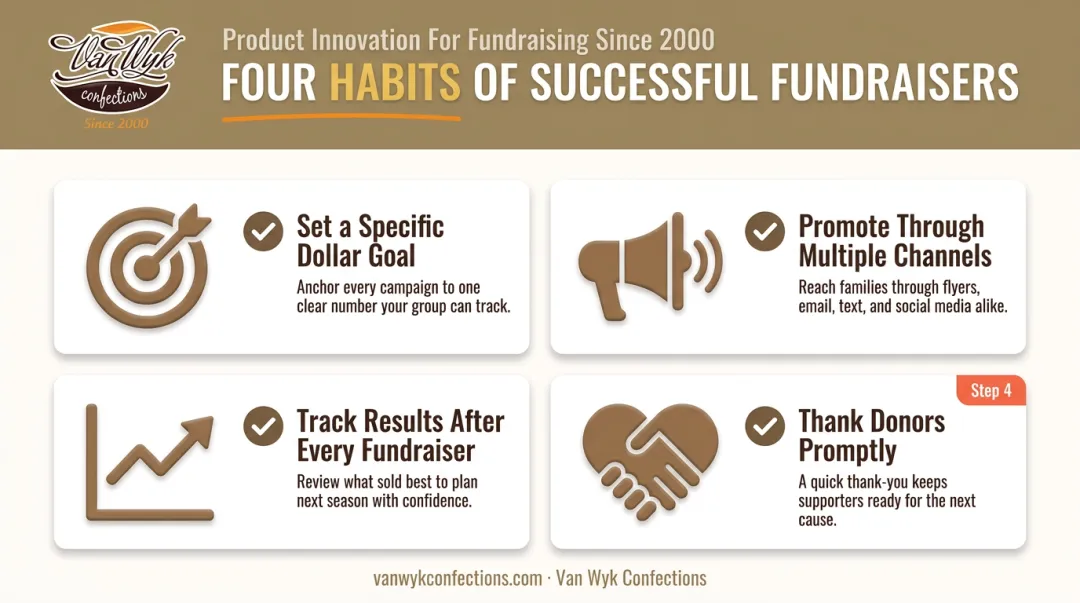 Van Wyk confections Since 2000

Product Innovation For Fundraising Since 2000

FOUR HABITS OF SUCCESSFUL FUNDRAISERS

Set a Specific Dollar Goal

Anchor every campaign to one clear number your group can track.

Promote Through Multiple Channels

Reach families through flyers, email, text, and social media alike.

Track Results After Every Fundraiser

Review what sold best to plan next season with confidence.

Step 4

Thank Donors Promptly

A quick thank-you keeps supporters ready for the next cause.

vanwykconfections.com · Van Wyk Confections